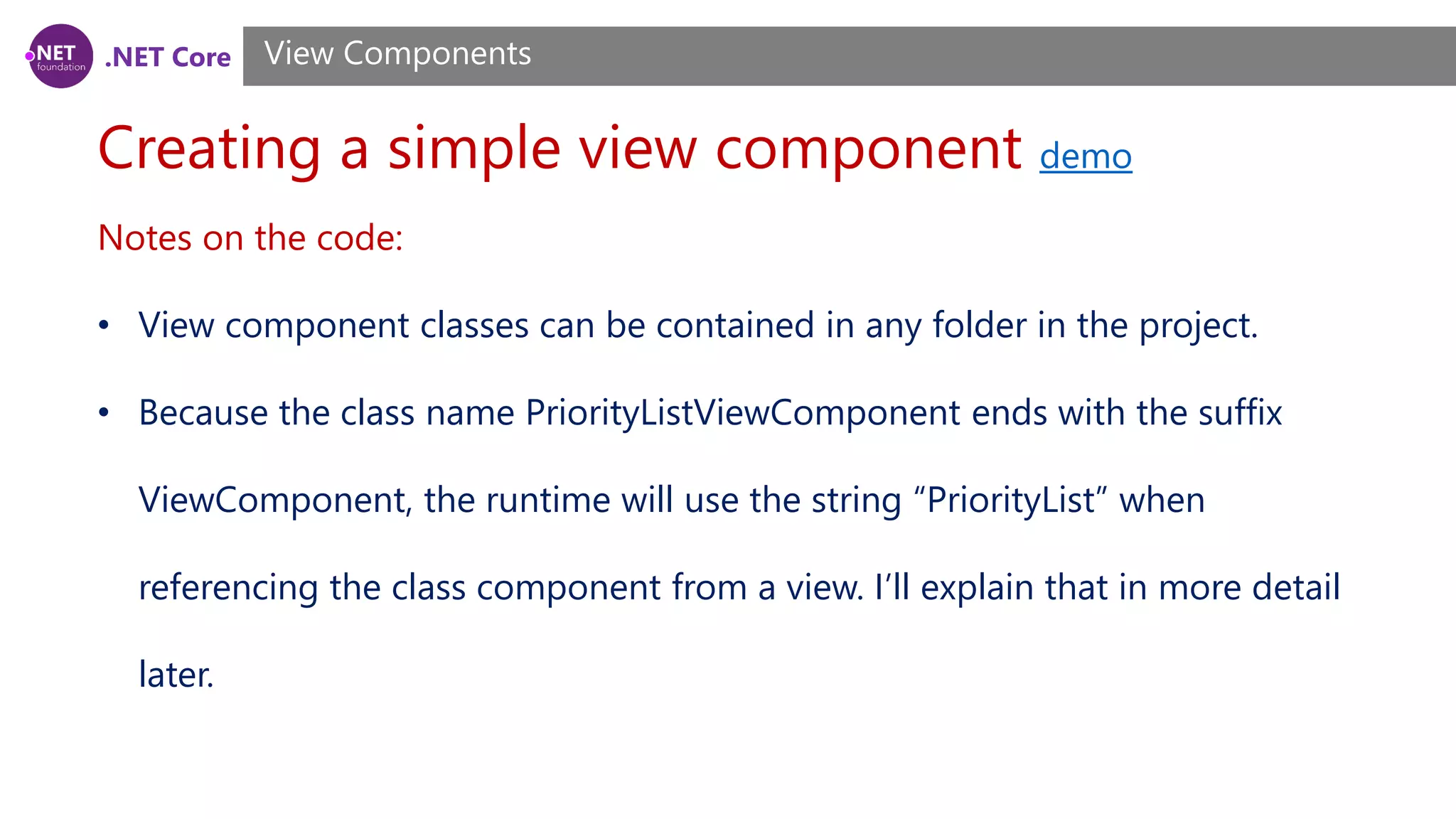 .NET foundation .NET Core

View Components

Creating a simple view component demo

Notes on the code:

• View component classes can be contained in any folder in the project.

• Because the class name PriorityListViewComponent ends with the suffix ViewComponent, the runtime will use the string “PriorityList” when referencing the class component from a view. I’ll explain that in more detail later.